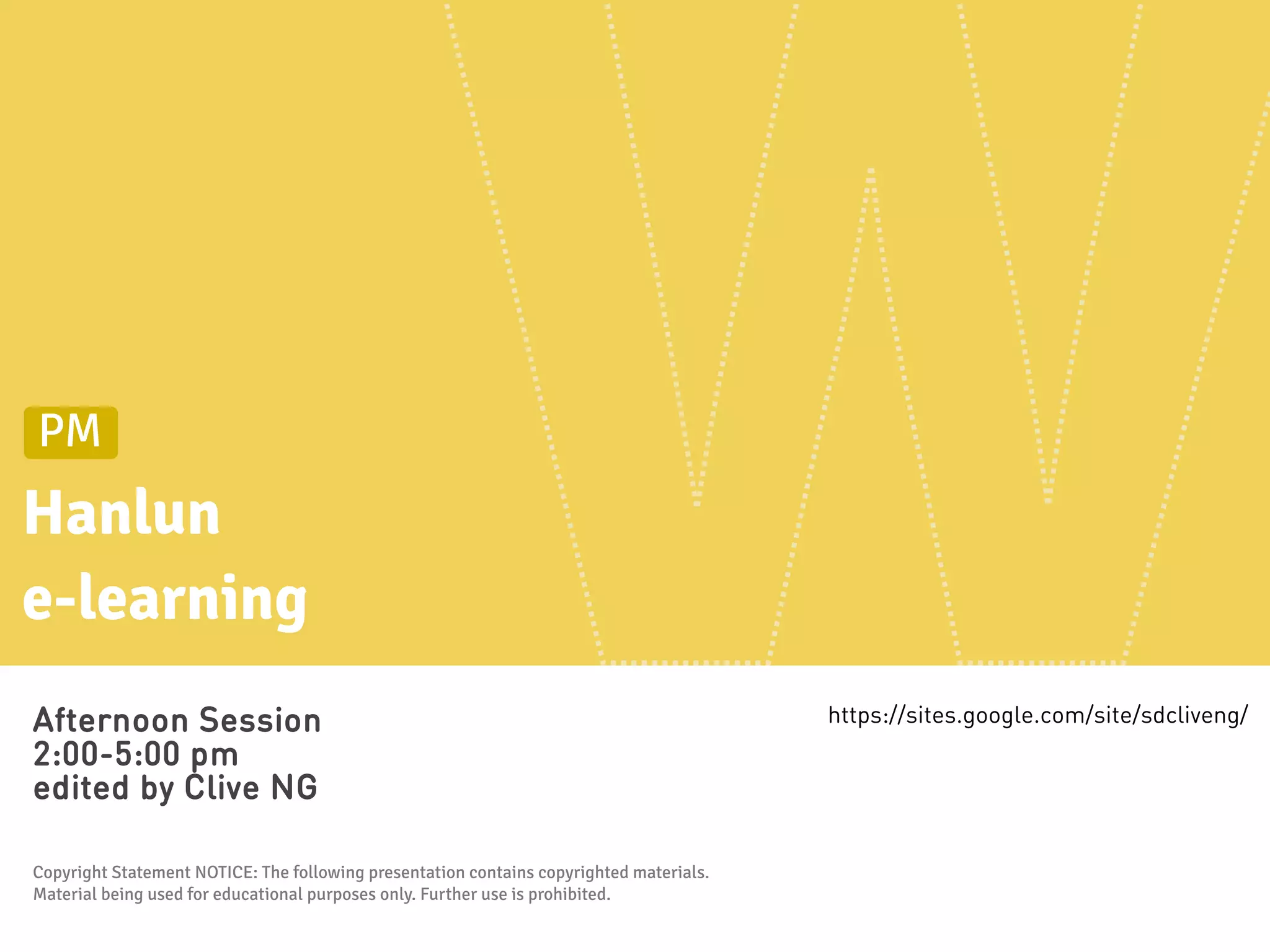 PM

Hanlun
e-learning

Afternoon Session
2:00-5:00 pm
edited by Clive NG

https://sites.google.com/site/sdcliveng/

Copyright Statement NOTICE: The following presentation contains copyrighted materials.
Material being used for educational purposes only. Further use is prohibited.